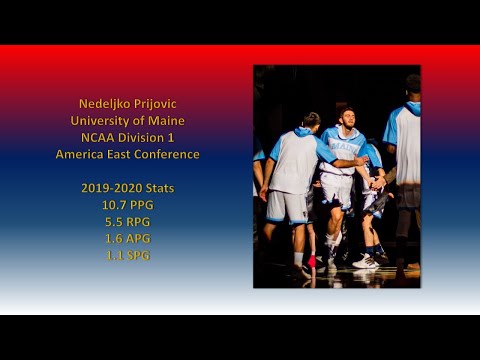 Nedeljko Prijovic
University of Maine
NCAA Division 1
America East Conference

2019-2020 Stats
10.7 PPG
5.5 RPG
1.6 APG
1.1 SPG

MAINE